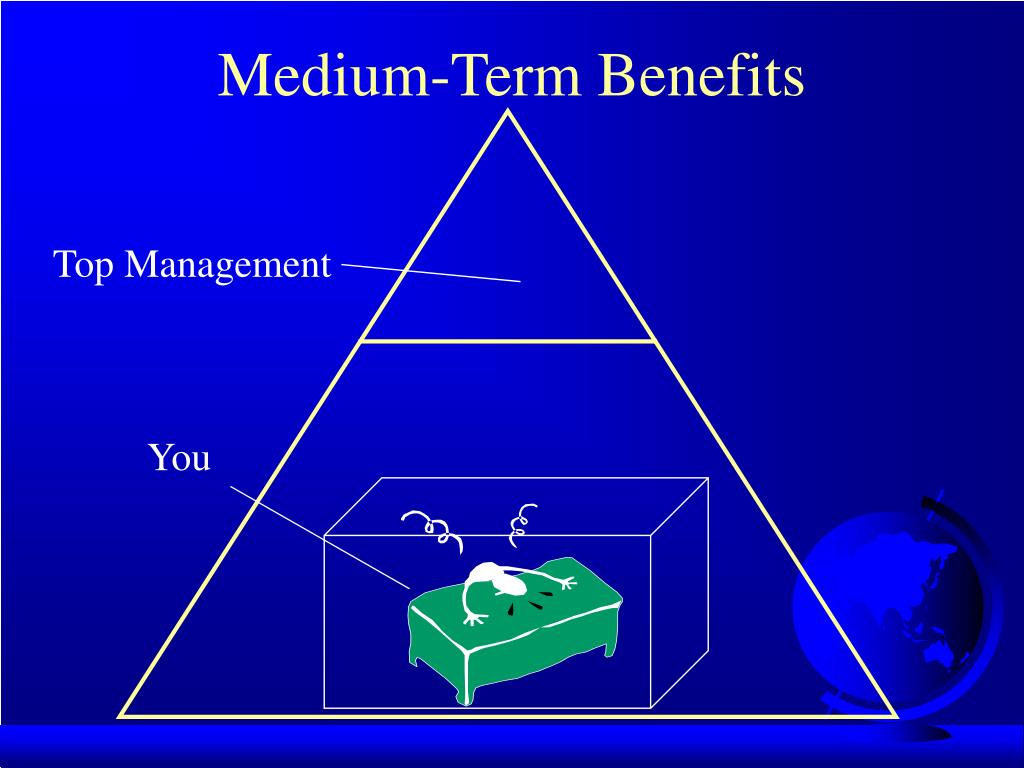 Medium-Term Benefits

Top Management

You